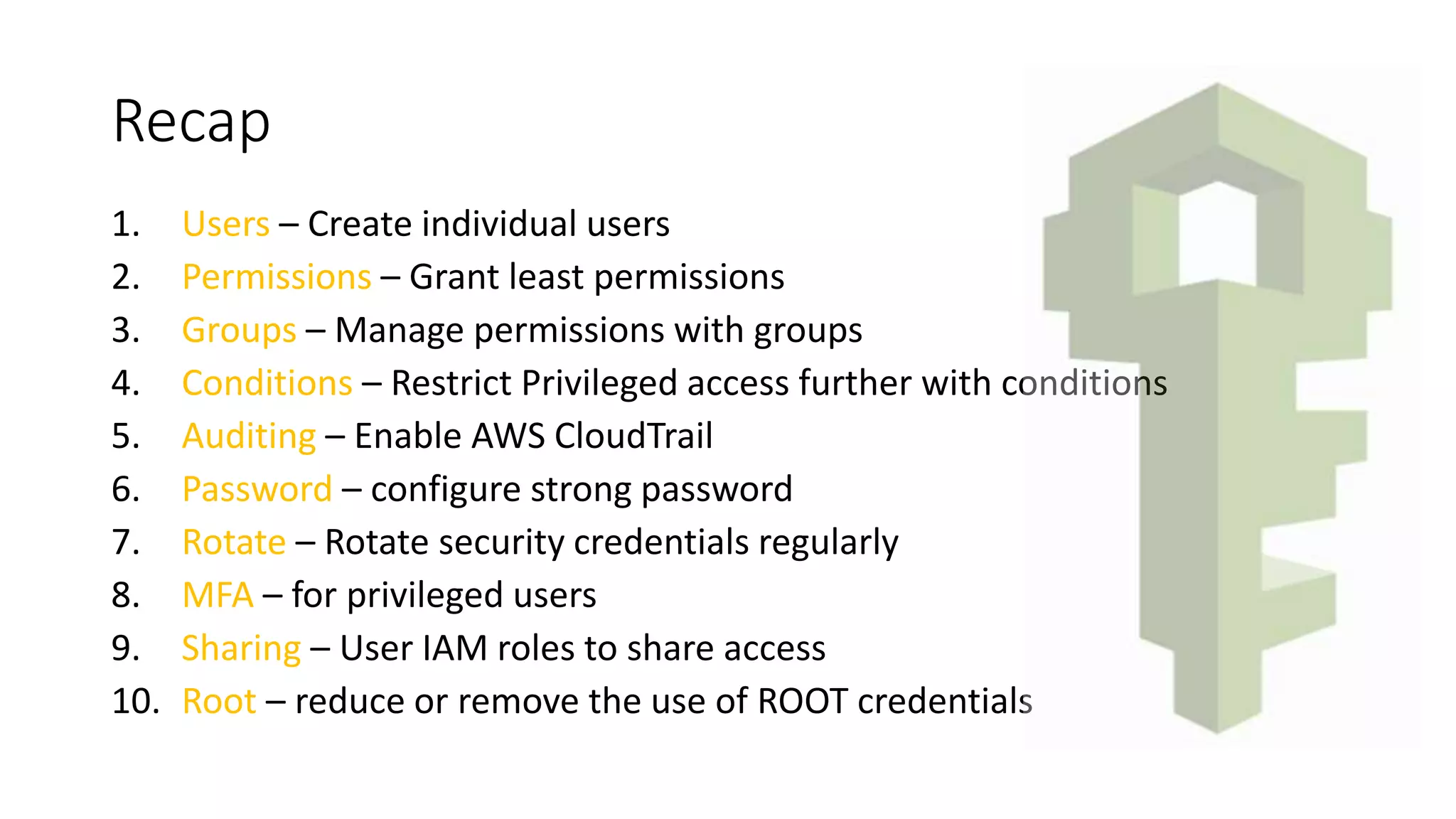 Recap

1. Users – Create individual users
2. Permissions – Grant least permissions
3. Groups – Manage permissions with groups
4. Conditions – Restrict Privileged access further with conditions
5. Auditing – Enable AWS CloudTrail
6. Password – configure strong password
7. Rotate – Rotate security credentials regularly
8. MFA – for privileged users
9. Sharing – User IAM roles to share access
10. Root – reduce or remove the use of ROOT credentials